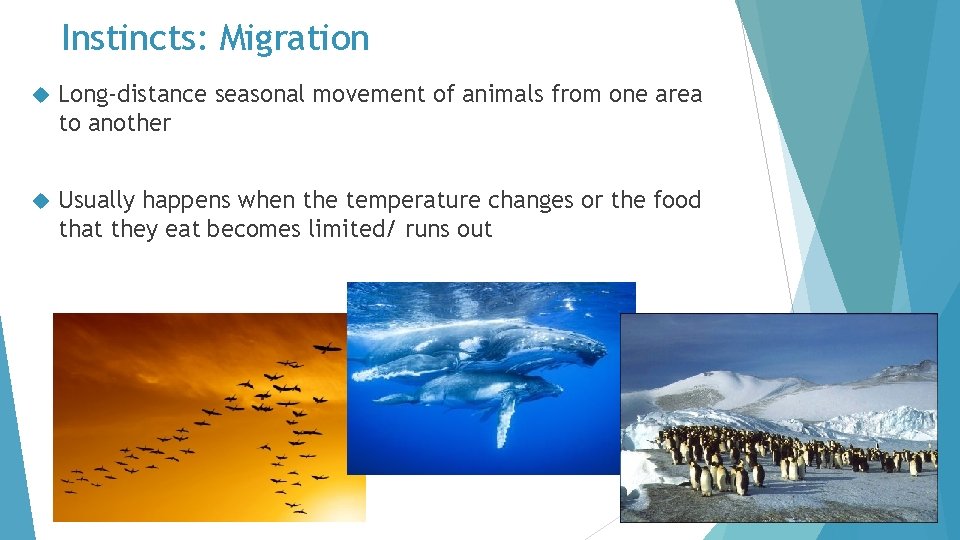 Instincts: Migration

Long-distance seasonal movement of animals from one area to another

Usually happens when the temperature changes or the food that they eat becomes limited/ runs out